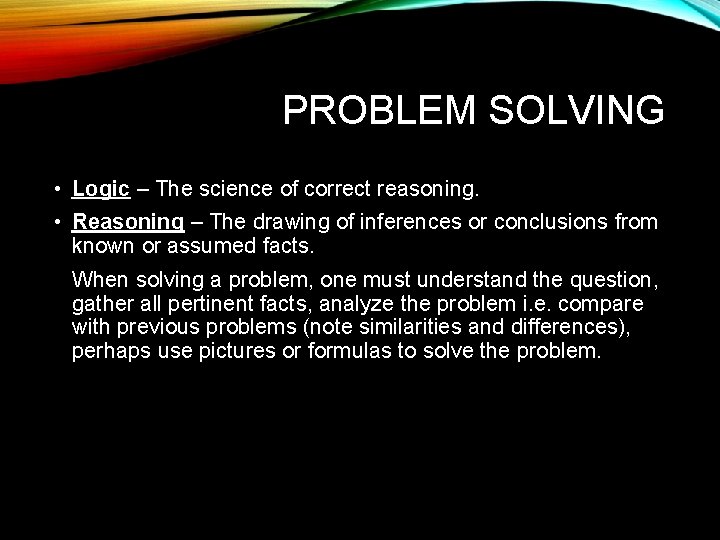 PROBLEM SOLVING

• Logic – The science of correct reasoning.

• Reasoning – The drawing of inferences or conclusions from known or assumed facts.

When solving a problem, one must understand the question, gather all pertinent facts, analyze the problem i.e. compare with previous problems (note similarities and differences), perhaps use pictures or formulas to solve the problem.